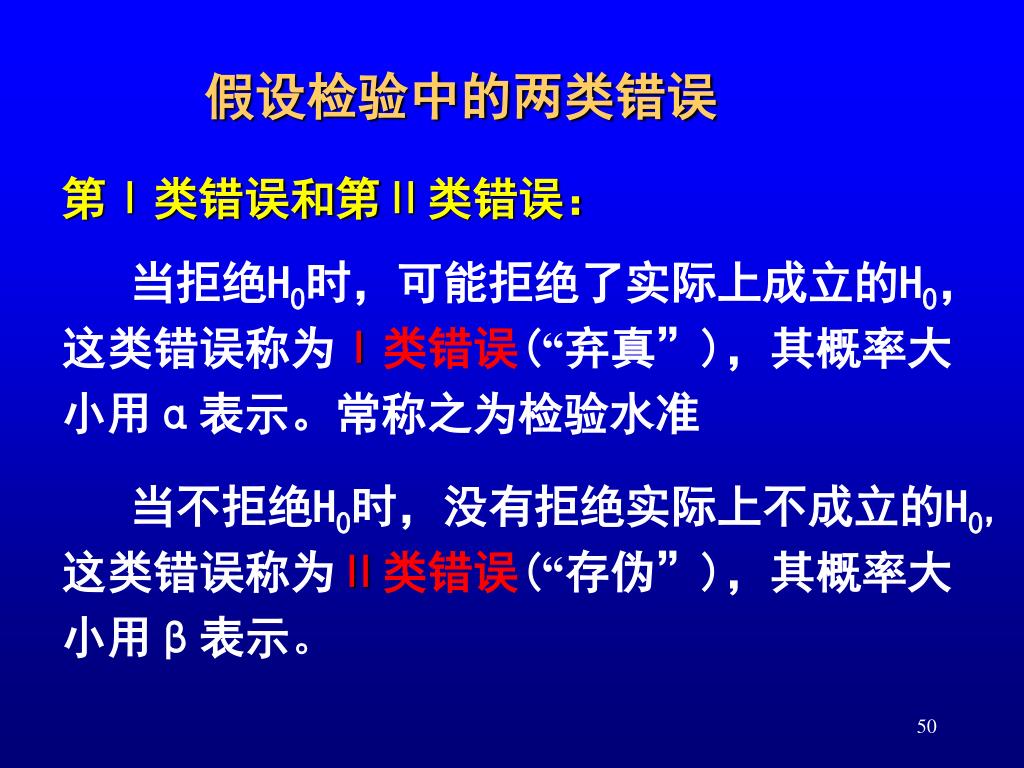 假设检验中的两类错误

第Ⅰ类错误和第Ⅱ类错误：

当拒绝$H_0$时，可能拒绝了实际上成立的$H_0$，这类错误称为Ⅰ类错误（“弃真”），其概率大小用α表示。常称之为检验水准

当不拒绝$H_0$时，没有拒绝实际上不成立的$H_0$，这类错误称为Ⅱ类错误（“存伪”），其概率大小用β表示。

50